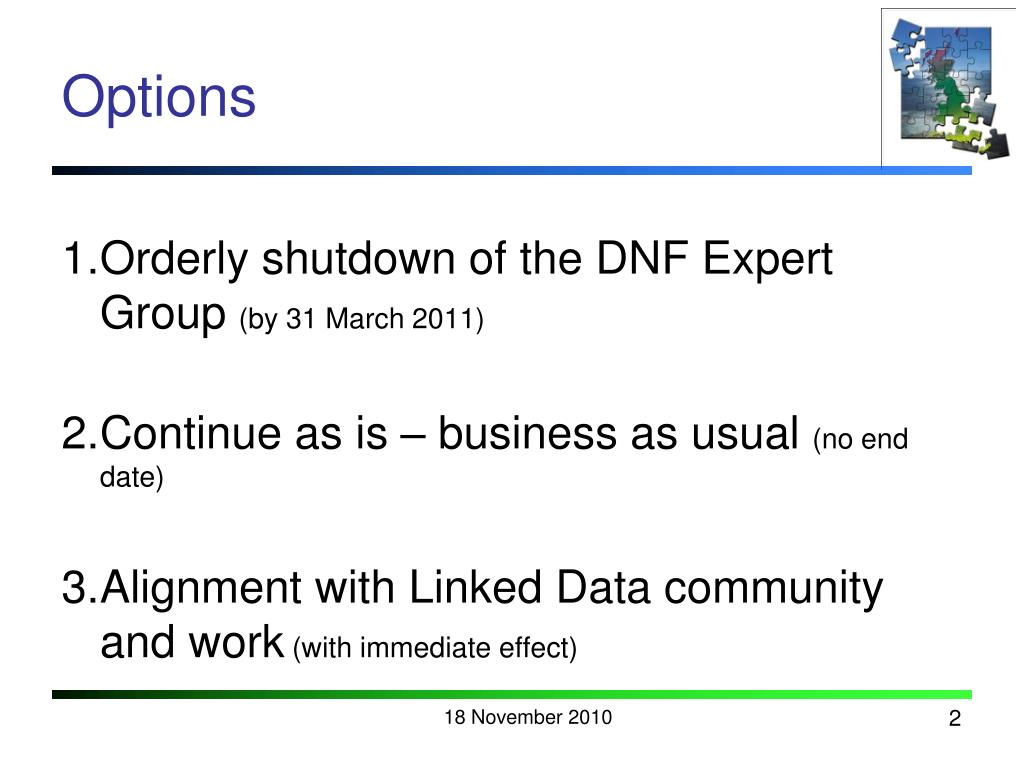 Options

1.Orderly shutdown of the DNF Expert Group (by 31 March 2011)

2.Continue as is – business as usual (no end date)

3.Alignment with Linked Data community and work (with immediate effect)

18 November 2010

2